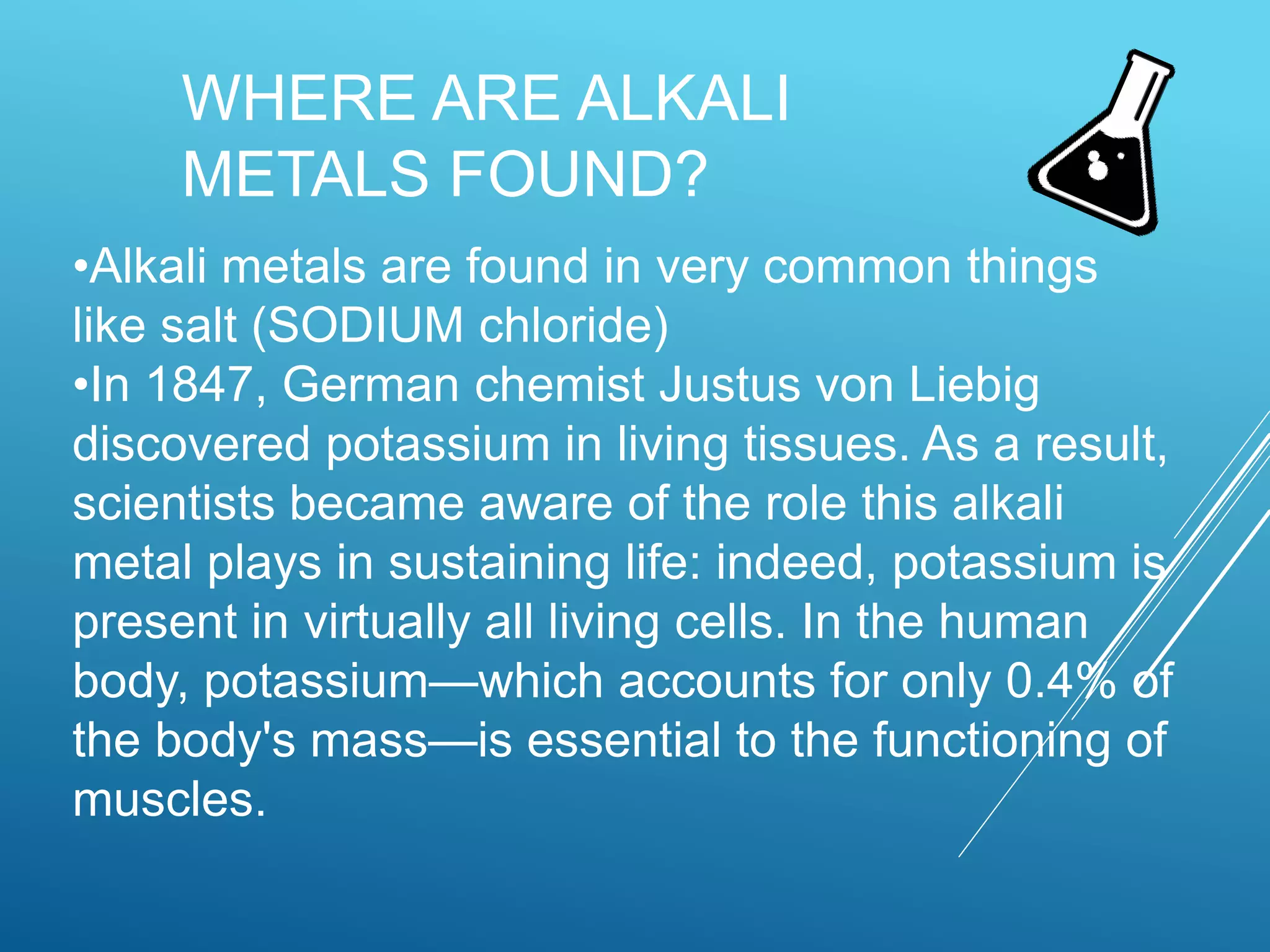 WHERE ARE ALKALI METALS FOUND?

•Alkali metals are found in very common things like salt (SODIUM chloride)

•In 1847, German chemist Justus von Liebig discovered potassium in living tissues. As a result, scientists became aware of the role this alkali metal plays in sustaining life: indeed, potassium is present in virtually all living cells. In the human body, potassium—which accounts for only 0.4% of the body's mass—is essential to the functioning of muscles.